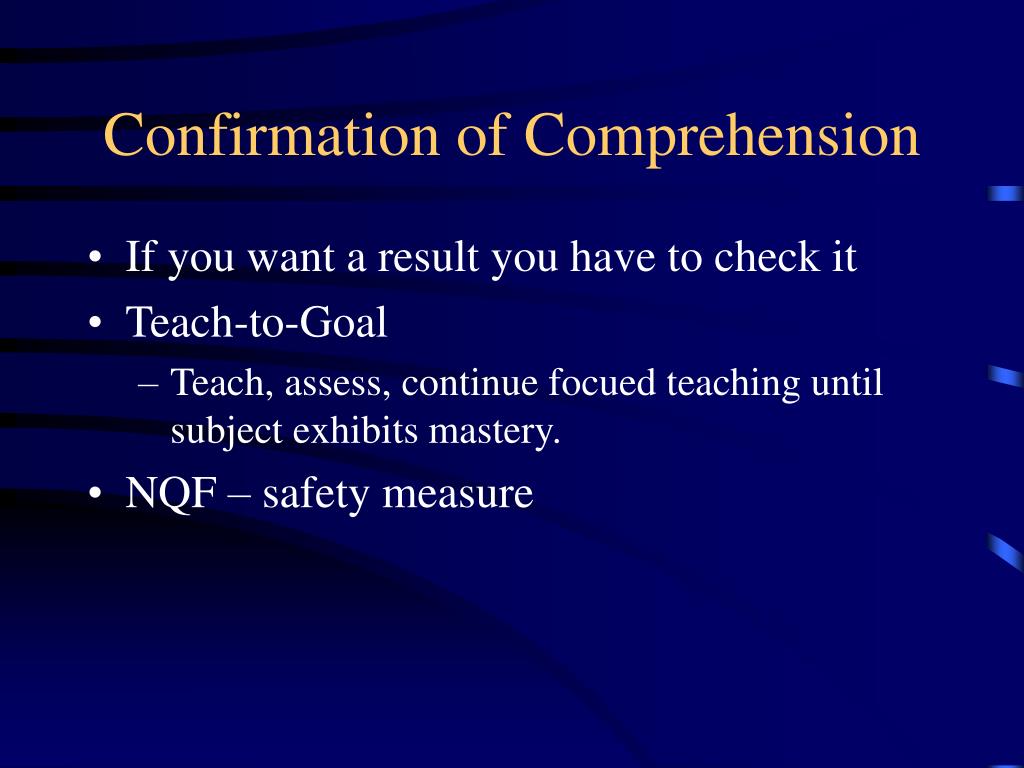 Confirmation of Comprehension

• If you want a result you have to check it
• Teach-to-Goal
– Teach, assess, continue focued teaching until subject exhibits mastery.
• NQF – safety measure